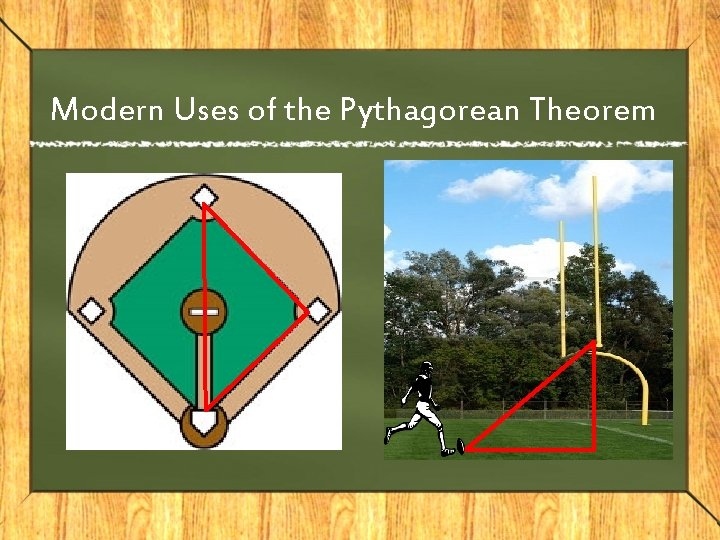 Modern Uses of the Pythagorean Theorem